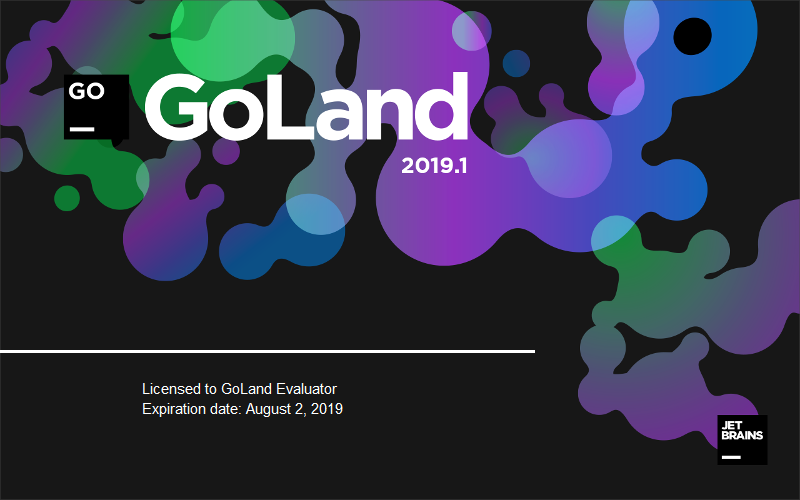 GO

GoLand

2019.1

Licensed to GoLand Evaluator
Expiration date: August 2, 2019

JET
BRAINS